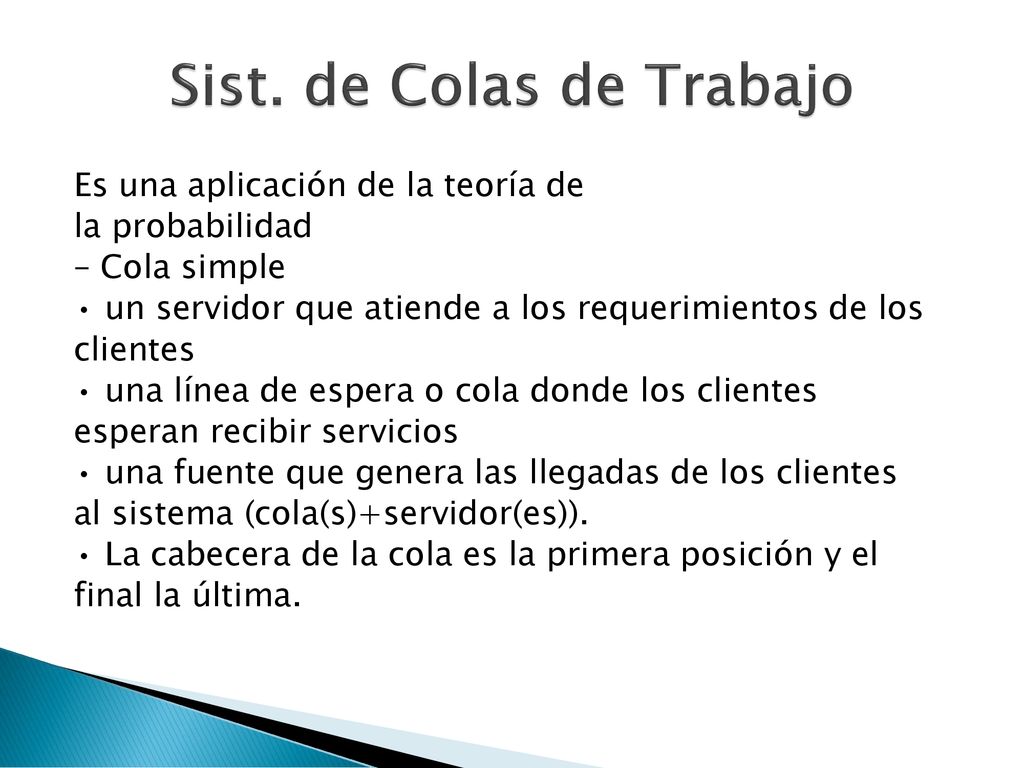 Sist. de Colas de Trabajo

Es una aplicación de la teoría de
la probabilidad
– Cola simple
• un servidor que atiende a los requerimientos de los clientes
• una línea de espera o cola donde los clientes esperan recibir servicios
• una fuente que genera las llegadas de los clientes al sistema (cola(s)+servidor(es)).
• La cabecera de la cola es la primera posición y el final la última.